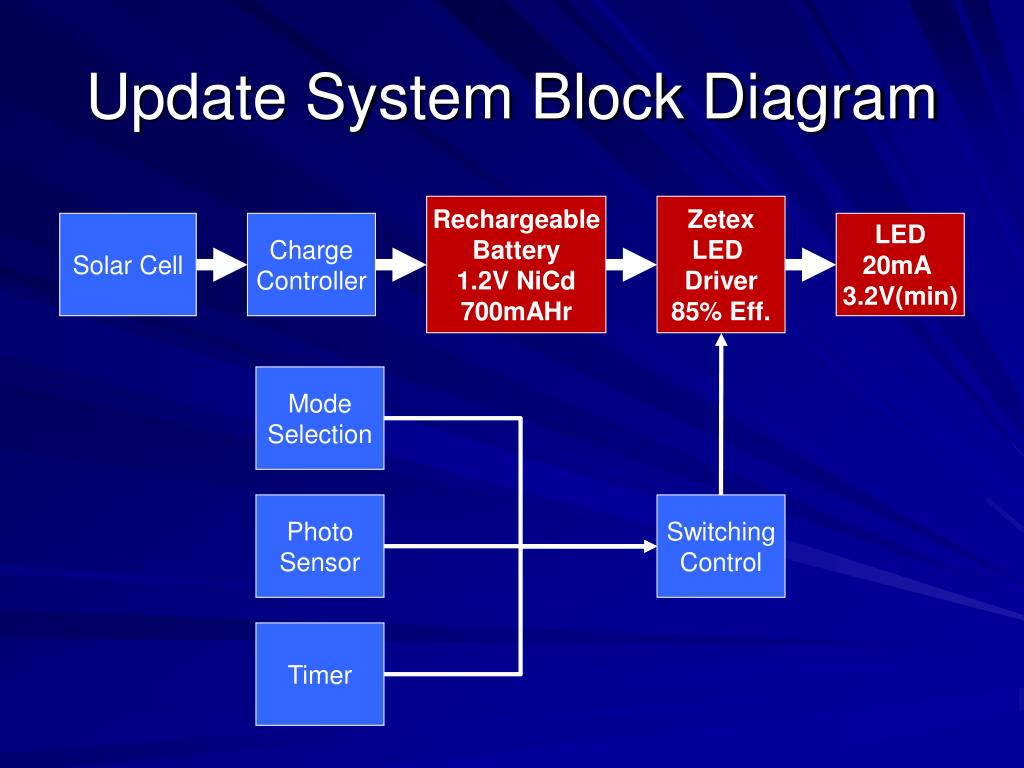 Update System Block Diagram

Solar Cell

Charge Controller

Rechargeable Battery 1.2V NiCd 700mAHr

Zetex LED Driver 85% Eff.

LED 20mA 3.2V(min)

Mode Selection

Photo Sensor

Timer

Switching Control